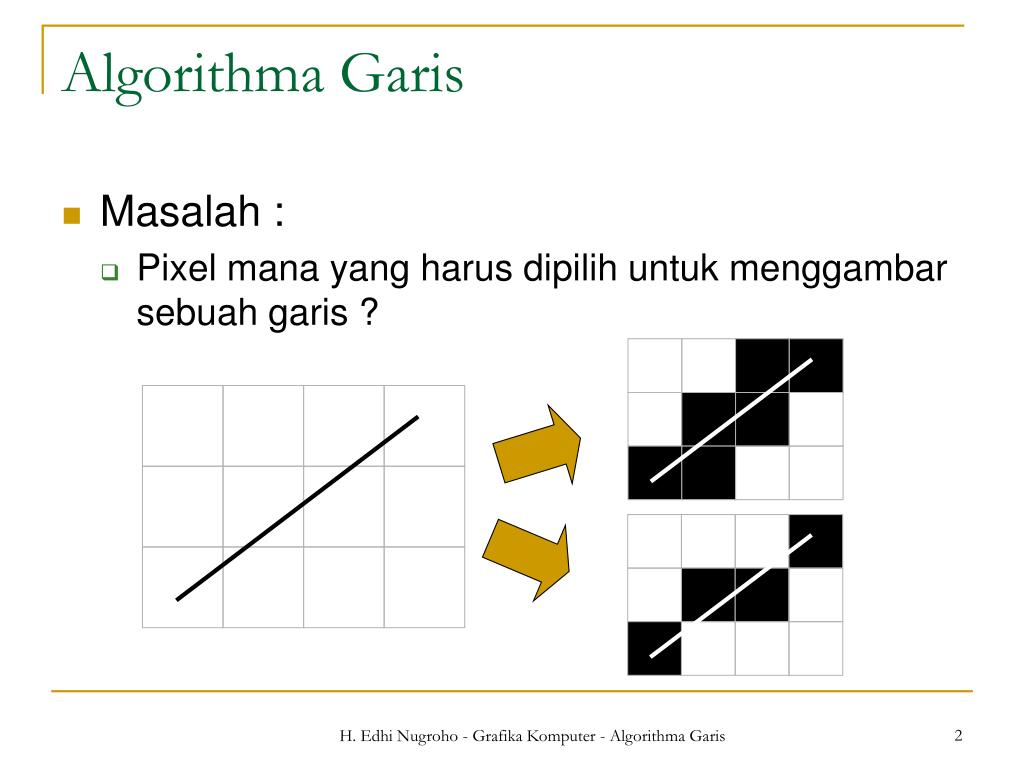 Algorithma Garis

Masalah :

Pixel mana yang harus dipilih untuk menggambar sebuah garis ?

H. Edhi Nugroho - Grafika Komputer - Algorithma Garis

2